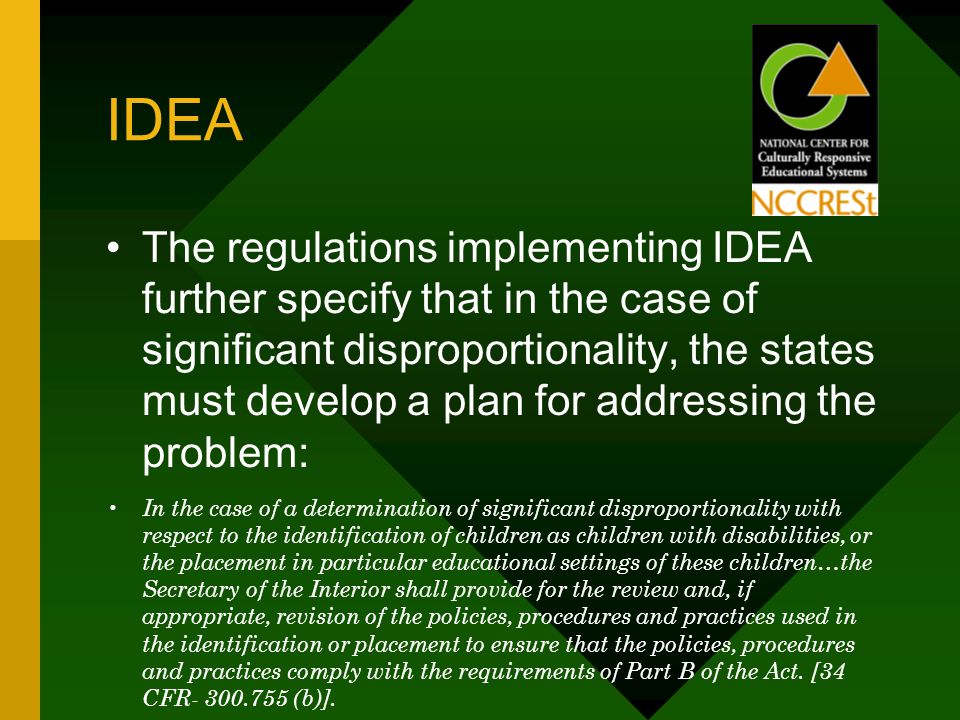 IDEA

NATIONAL CENTER FOR
Culturally Responsive
Educational Systems
NCCRESt

• The regulations implementing IDEA further specify that in the case of significant disproportionality, the states must develop a plan for addressing the problem:

• In the case of a determination of significant disproportionality with respect to the identification of children as children with disabilities, or the placement in particular educational settings of these children…the Secretary of the Interior shall provide for the review and, if appropriate, revision of the policies, procedures and practices used in the identification or placement to ensure that the policies, procedures and practices comply with the requirements of Part B of the Act. [34 CFR- 300.755 (b)].